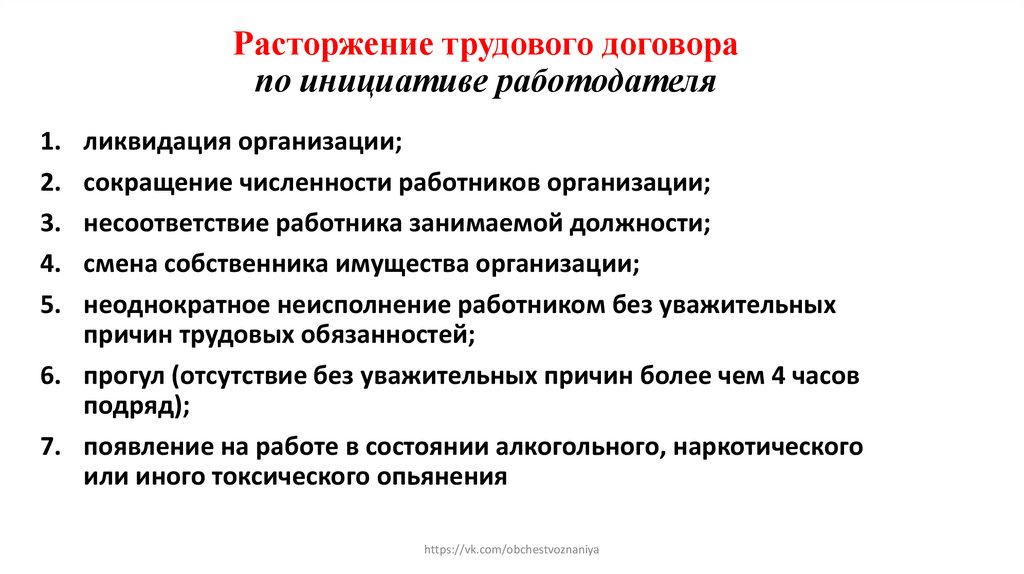 Расторжение трудового договора
по инициативе работодателя

1. ликвидация организации;
2. сокращение численности работников организации;
3. несоответствие работника занимаемой должности;
4. смена собственника имущества организации;
5. неоднократное неисполнение работником без уважительных причин трудовых обязанностей;
6. прогул (отсутствие без уважительных причин более чем 4 часов подряд);
7. появление на работе в состоянии алкогольного, наркотического или иного токсического опьянения

https://vk.com/obchestvoznaniya